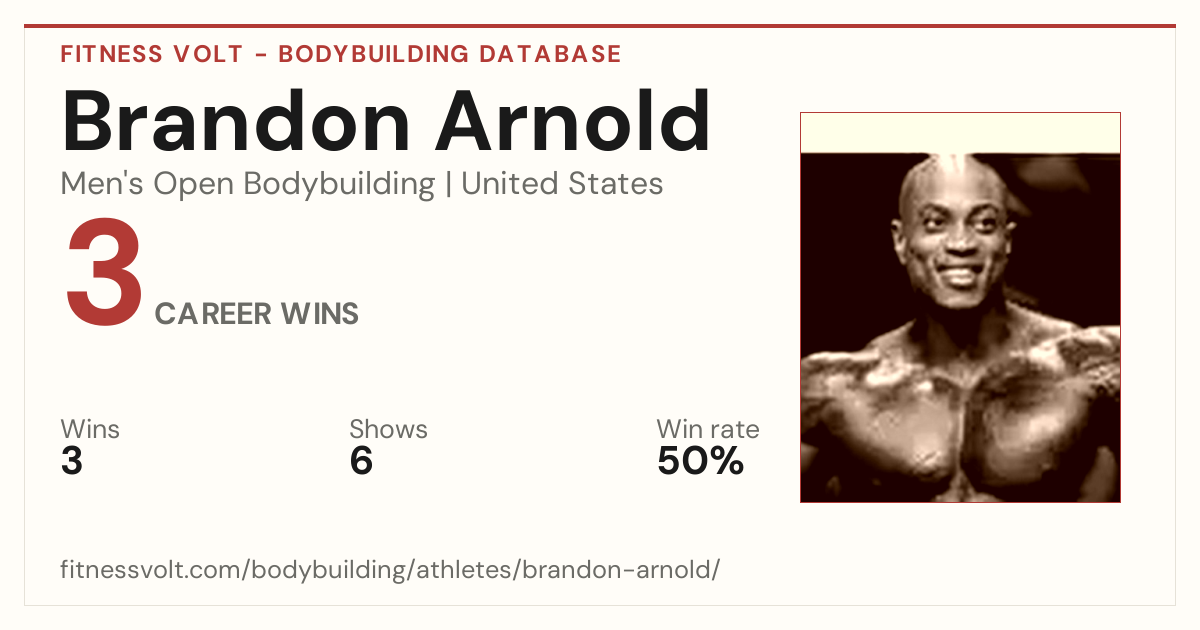 FITNESS VOLT - BODYBUILDING DATABASE

Brandon Arnold

Men's Open Bodybuilding | United States

3 CAREER WINS

Wins
3

Shows
6

Win rate
50%

fitnessvolt.com/bodybuilding/athletes/brandon-arnold/